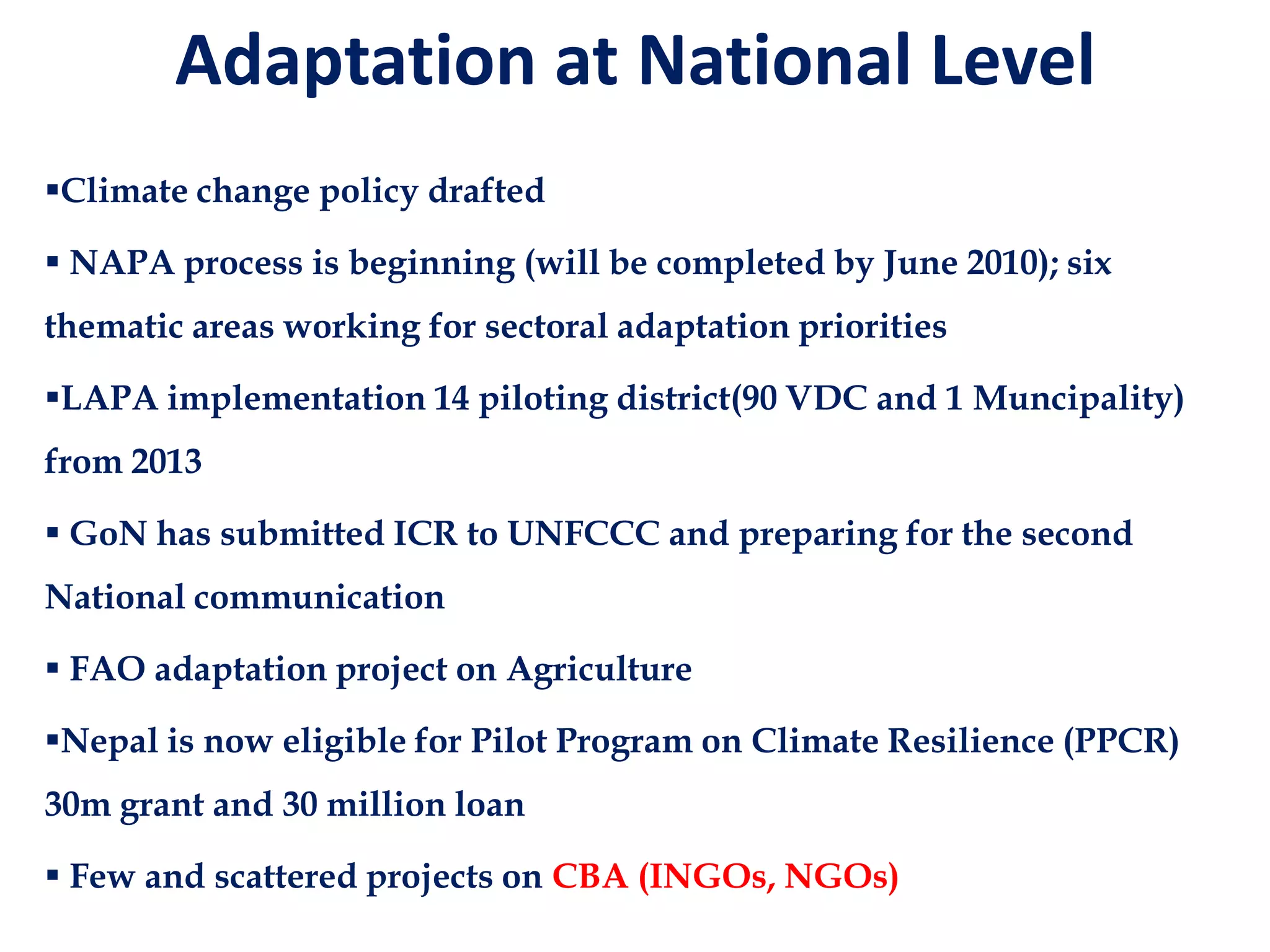 Adaptation at National Level

▪Climate change policy drafted

▪ NAPA process is beginning (will be completed by June 2010); six thematic areas working for sectoral adaptation priorities

▪LAPA implementation 14 piloting district(90 VDC and 1 Muncipality) from 2013

▪ GoN has submitted ICR to UNFCCC and preparing for the second National communication

▪ FAO adaptation project on Agriculture

▪Nepal is now eligible for Pilot Program on Climate Resilience (PPCR) 30m grant and 30 million loan

▪ Few and scattered projects on CBA (INGOs, NGOs)